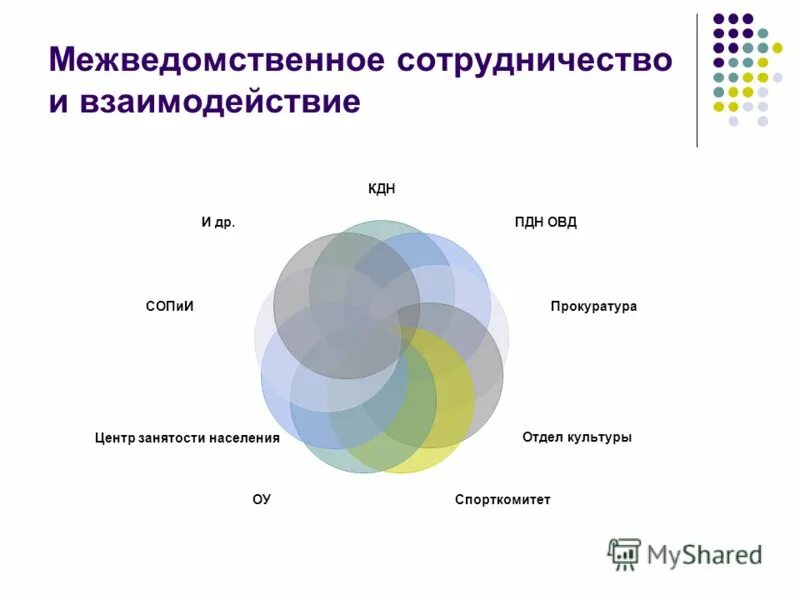 Межведомственное сотрудничество и взаимодействие

КДН

ПДН ОВД

Прокуратура

Отдел культуры

Спорткомитет

ОУ

Центр занятости населения

СОПиИ

И др.

MyShared